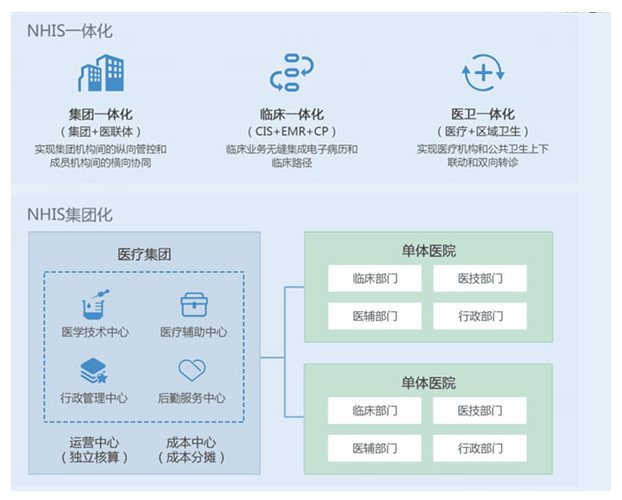 NHIS一体化

集团一体化
（集团+医联体）
实现集团机构间的纵向管控和成员机构间的横向协同

临床一体化
（CIS+EMR+CP）
临床业务无缝集成电子病历和临床路径

医卫一体化
（医疗+区域卫生）
实现医疗机构和公共卫生上下联动和双向转诊

NHIS集团化

医疗集团

医学技术中心
医疗辅助中心
行政管理中心
后勤服务中心

运营中心
（独立核算）
成本中心
（成本分摊）

单体医院
临床部门
医技部门
医辅部门
行政部门

单体医院
临床部门
医技部门
医辅部门
行政部门